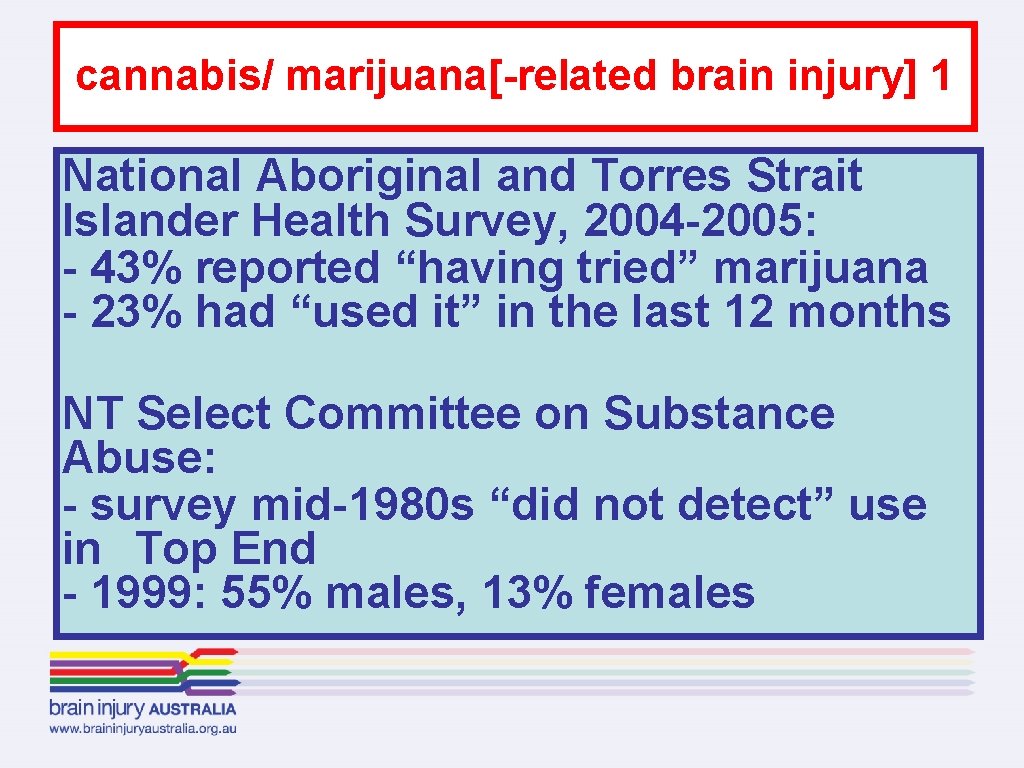 cannabis/ marijuana[-related brain injury] 1

National Aboriginal and Torres Strait Islander Health Survey, 2004-2005:
- 43% reported “having tried” marijuana
- 23% had “used it” in the last 12 months

NT Select Committee on Substance Abuse:
- survey mid-1980s “did not detect” use in Top End
- 1999: 55% males, 13% females

brain injury AUSTRALIA
www.braininjuryaustralia.org.au